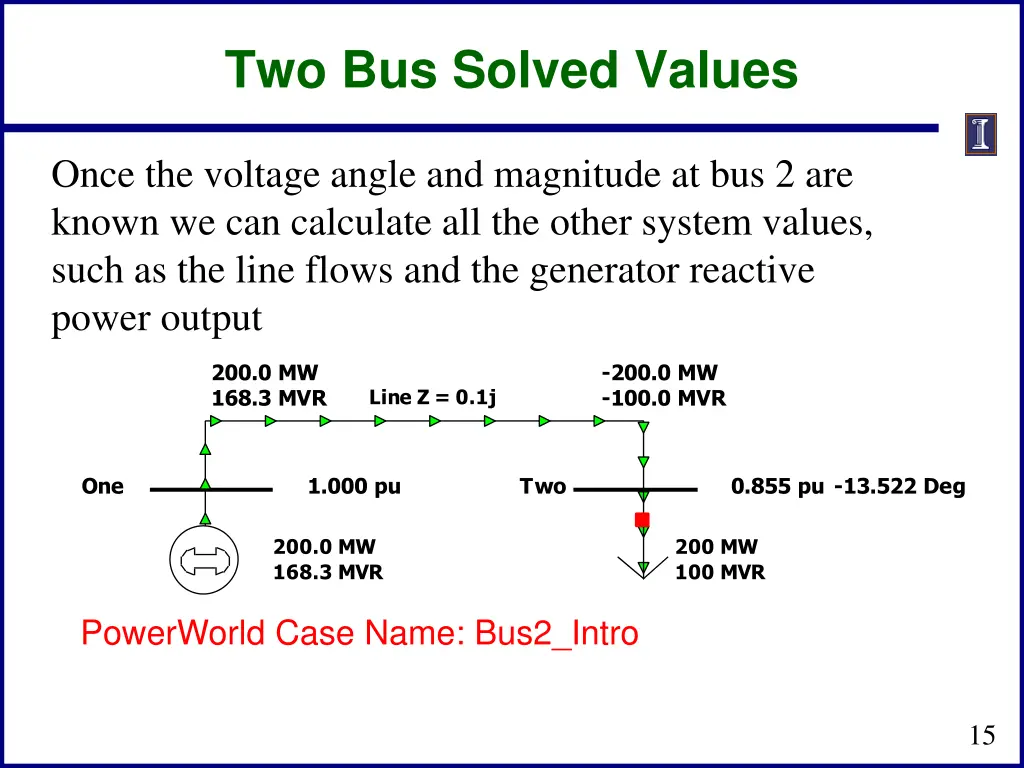 Two Bus Solved Values

I

Once the voltage angle and magnitude at bus 2 are known we can calculate all the other system values, such as the line flows and the generator reactive power output

200.0 MW
168.3 MVR

Line Z = 0.1j

-200.0 MW
-100.0 MVR

One

1.000 pu

Two

0.855 pu -13.522 Deg

200.0 MW
168.3 MVR

200 MW
100 MVR

PowerWorld Case Name: Bus2_Intro

15